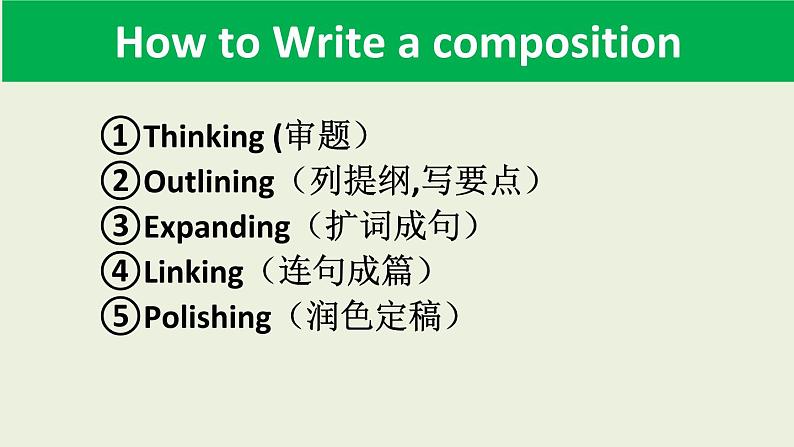 How to Write a composition

①Thinking (审题）
②Outlining（列提纲,写要点）
③Expanding（扩词成句）
④Linking（连句成篇）
⑤Polishing（润色定稿）